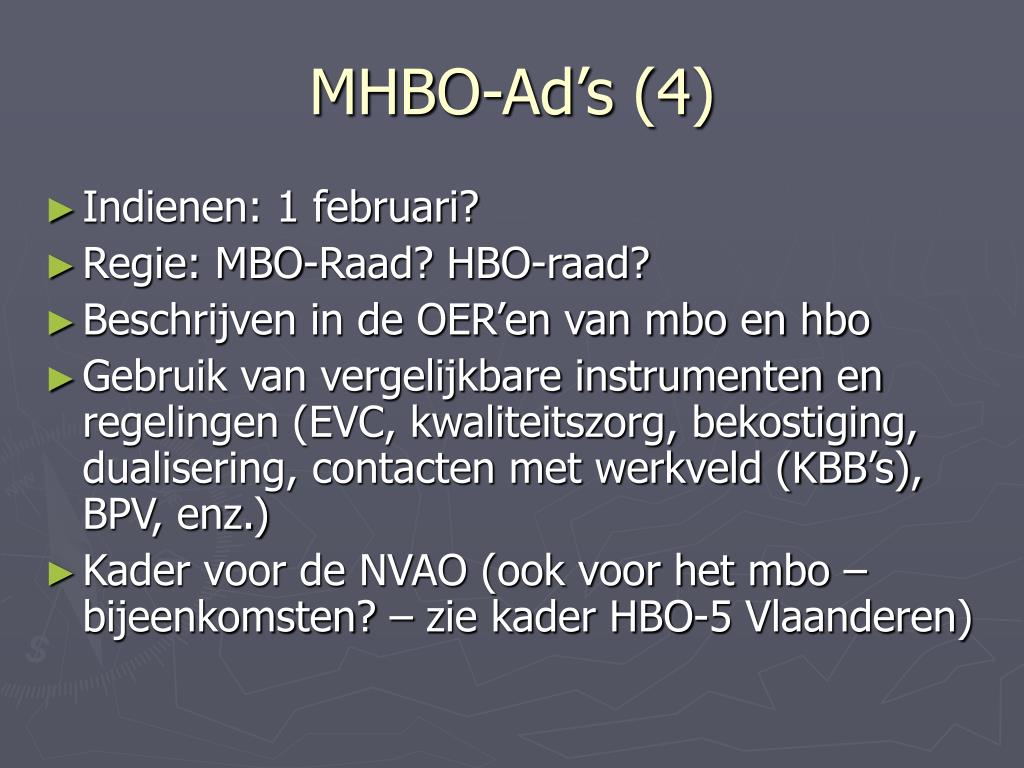 MHBO-Ad’s (4)

► Indienen: 1 februari?
► Regie: MBO-Raad? HBO-raad?
► Beschrijven in de OER’en van mbo en hbo
► Gebruik van vergelijkbare instrumenten en regelingen (EVC, kwaliteitszorg, bekostiging, dualisering, contacten met werkveld (KBB’s), BPV, enz.)
► Kader voor de NVAO (ook voor het mbo – bijeenkomsten? – zie kader HBO-5 Vlaanderen)